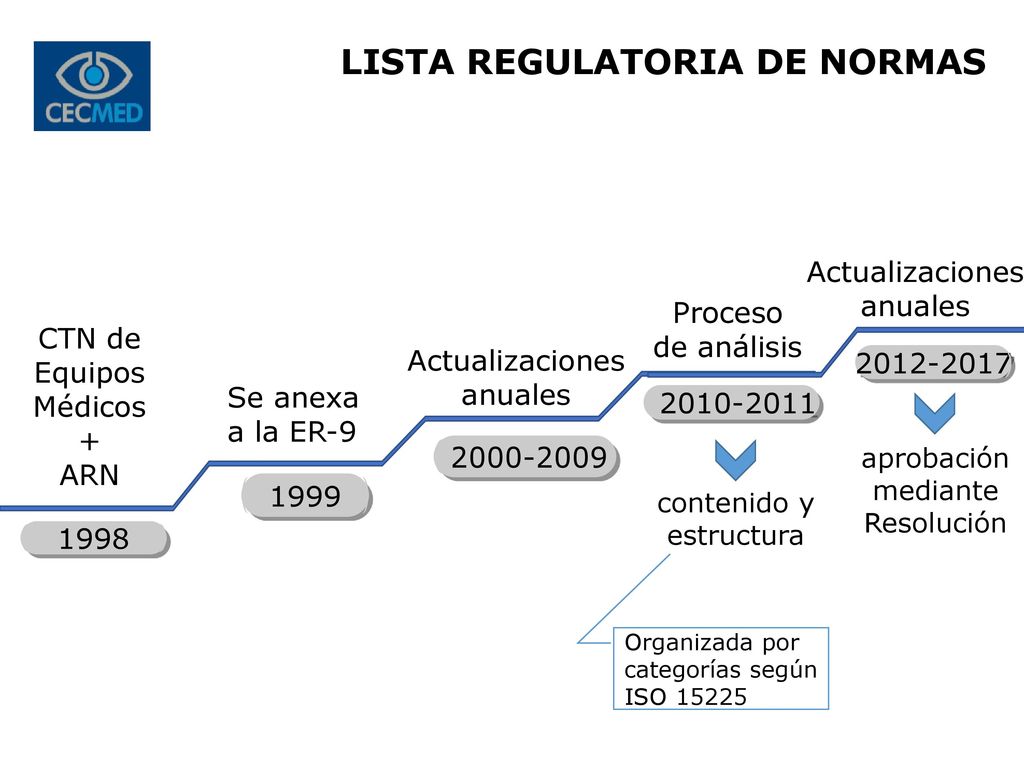 CECMED

LISTA REGULATORIA DE NORMAS

CTN de Equipos Médicos + ARN

1998

Se anexa a la ER-9

1999

Actualizaciones anuales

2000-2009

Proceso de análisis

2010-2011

contenido y estructura

Organizada por categorías según ISO 15225

Actualizaciones anuales

2012-2017

aprobación mediante Resolución